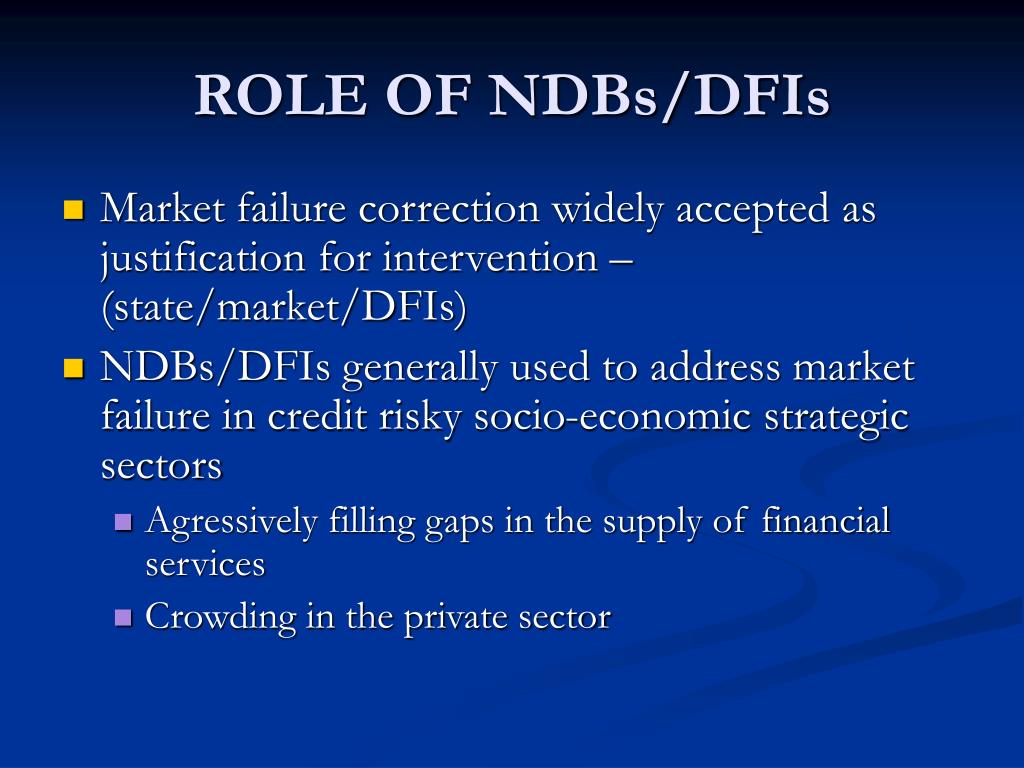 ROLE OF NDBs/DFIs

- Market failure correction widely accepted as justification for intervention – (state/market/DFIs)
- NDBs/DFIs generally used to address market failure in credit risky socio-economic strategic sectors
  - Agressively filling gaps in the supply of financial services
  - Crowding in the private sector